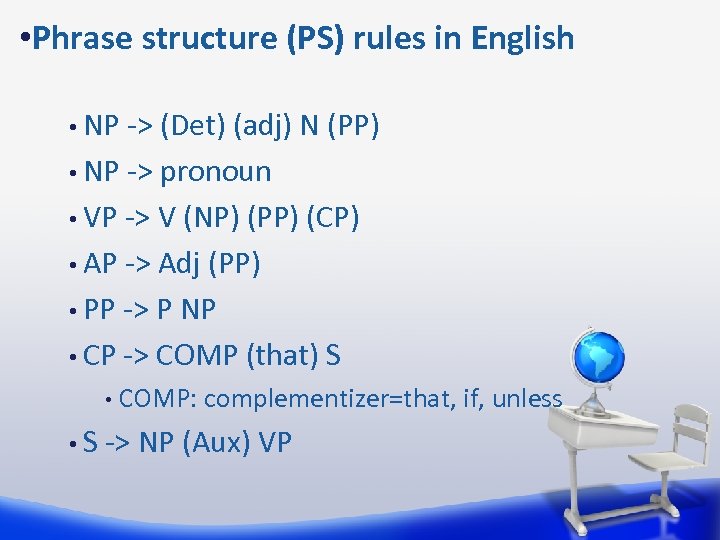 •Phrase structure (PS) rules in English

• NP -> (Det) (adj) N (PP)
• NP -> pronoun
• VP -> V (NP) (PP) (CP)
• AP -> Adj (PP)
• PP -> P NP
• CP -> COMP (that) S
  • COMP: complementizer=that, if, unless
• S -> NP (Aux) VP